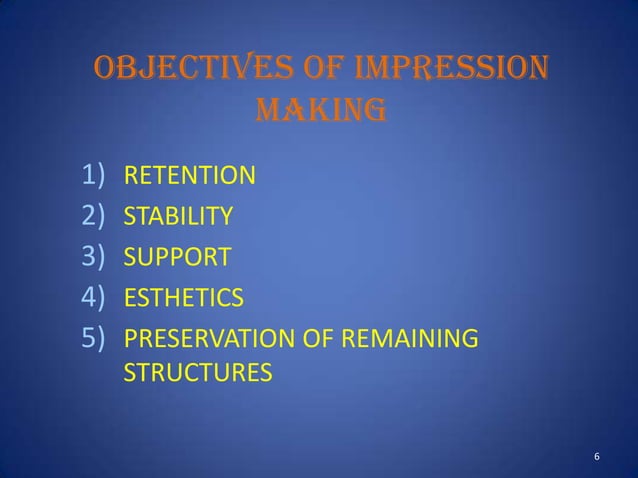 OBJECTIVES OF IMPRESSION MAKING

1) RETENTION
2) STABILITY
3) SUPPORT
4) ESTHETICS
5) PRESERVATION OF REMAINING STRUCTURES

6